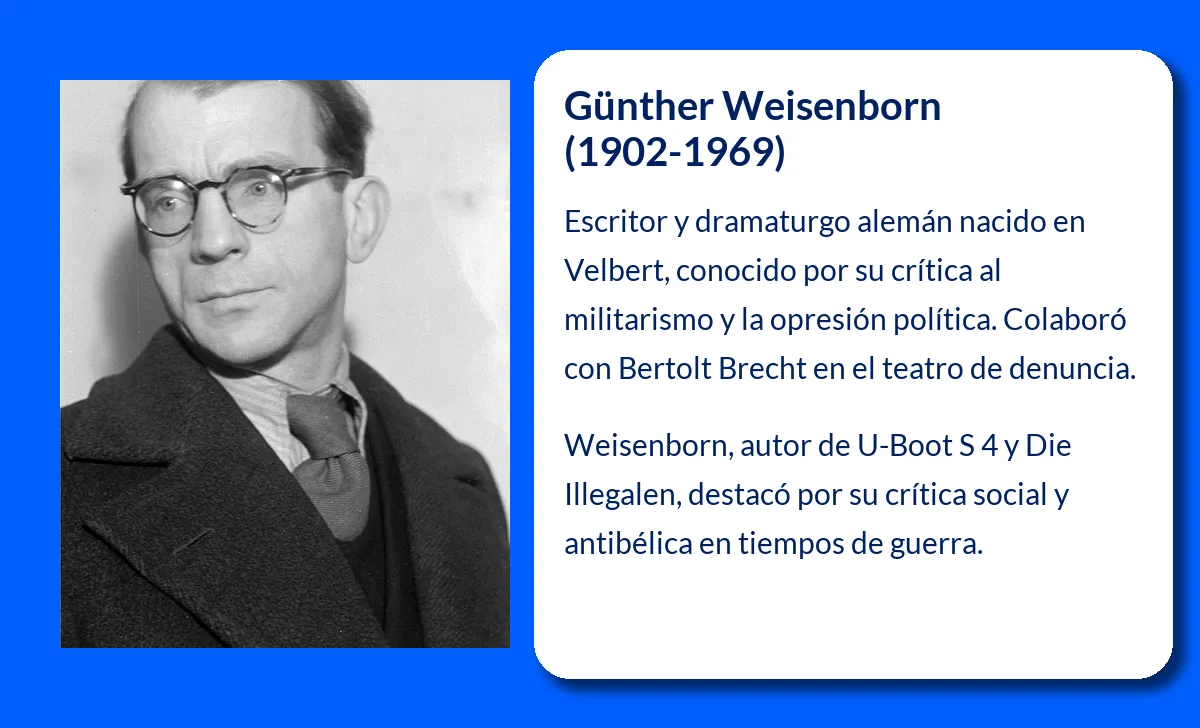 Günther Weisenborn
(1902-1969)

Escritor y dramaturgo alemán nacido en Velbert, conocido por su crítica al militarismo y la opresión política. Colaboró con Bertolt Brecht en el teatro de denuncia.

Weisenborn, autor de U-Boot S 4 y Die Illegalen, destacó por su crítica social y antibélica en tiempos de guerra.